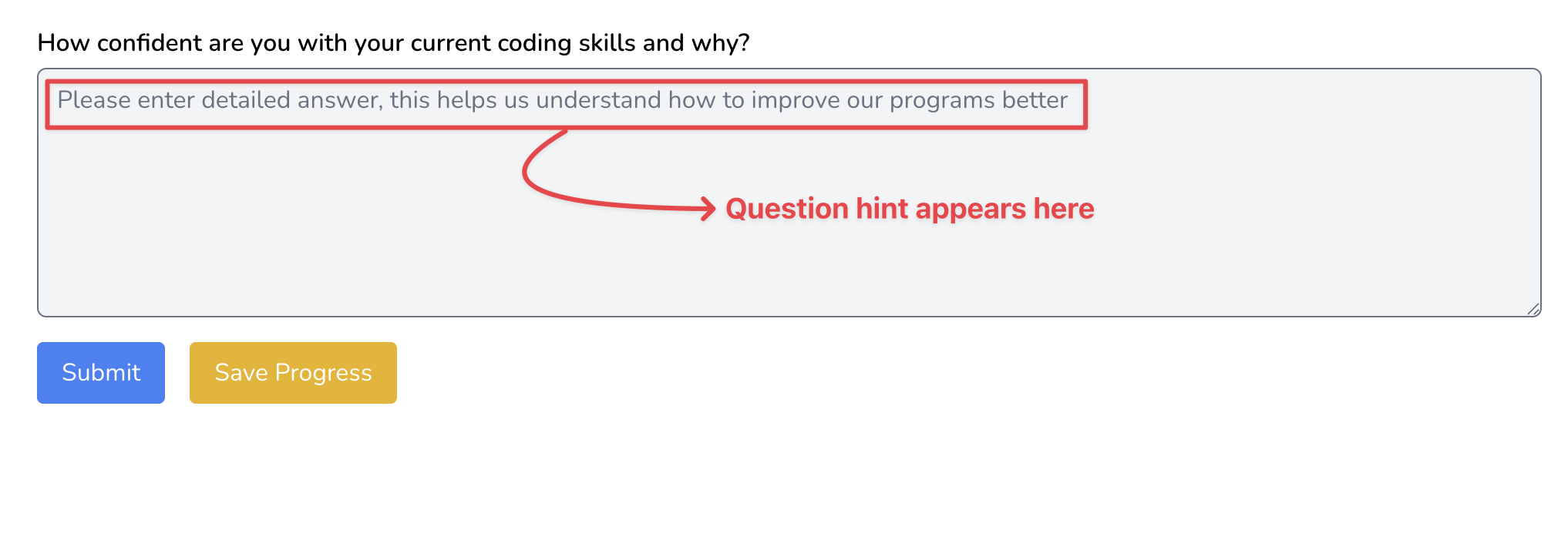 How confident are you with your current coding skills and why?

Please enter detailed answer, this helps us understand how to improve our programs better

Question hint appears here

Submit

Save Progress